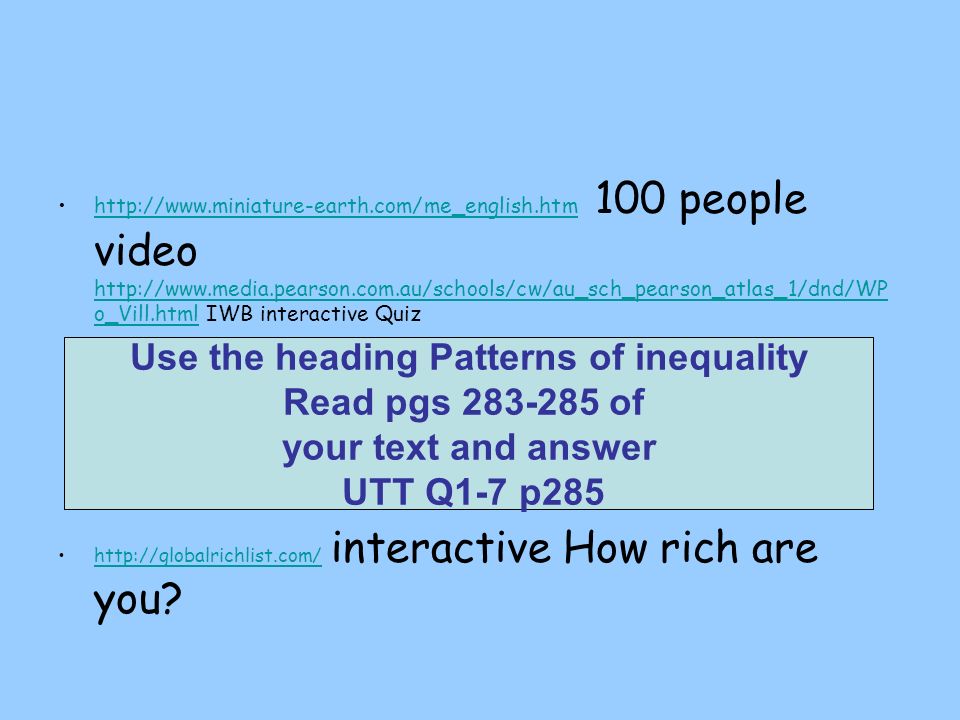 • http://www.miniature-earth.com/me_english.htm 100 people video http://www.media.pearson.com.au/schools/cw/au_sch_pearson_atlas_1/dnd/WPo_Vill.html IWB interactive Quiz

Use the heading Patterns of inequality
Read pgs 283-285 of
your text and answer
UTT Q1-7 p285

• http://globalrichlist.com/ interactive How rich are you?